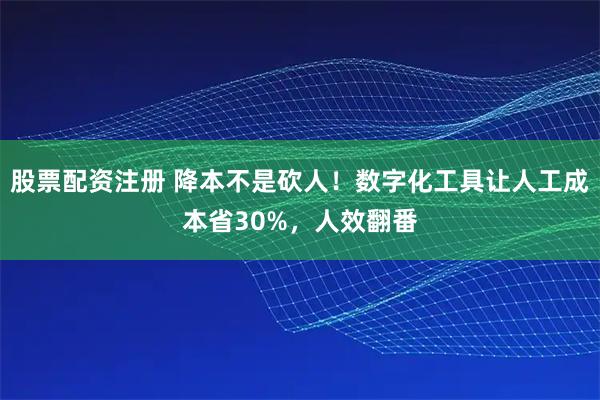 股票配资注册 降本不是砍人！数字化工具让人工成本省30%，人效翻番